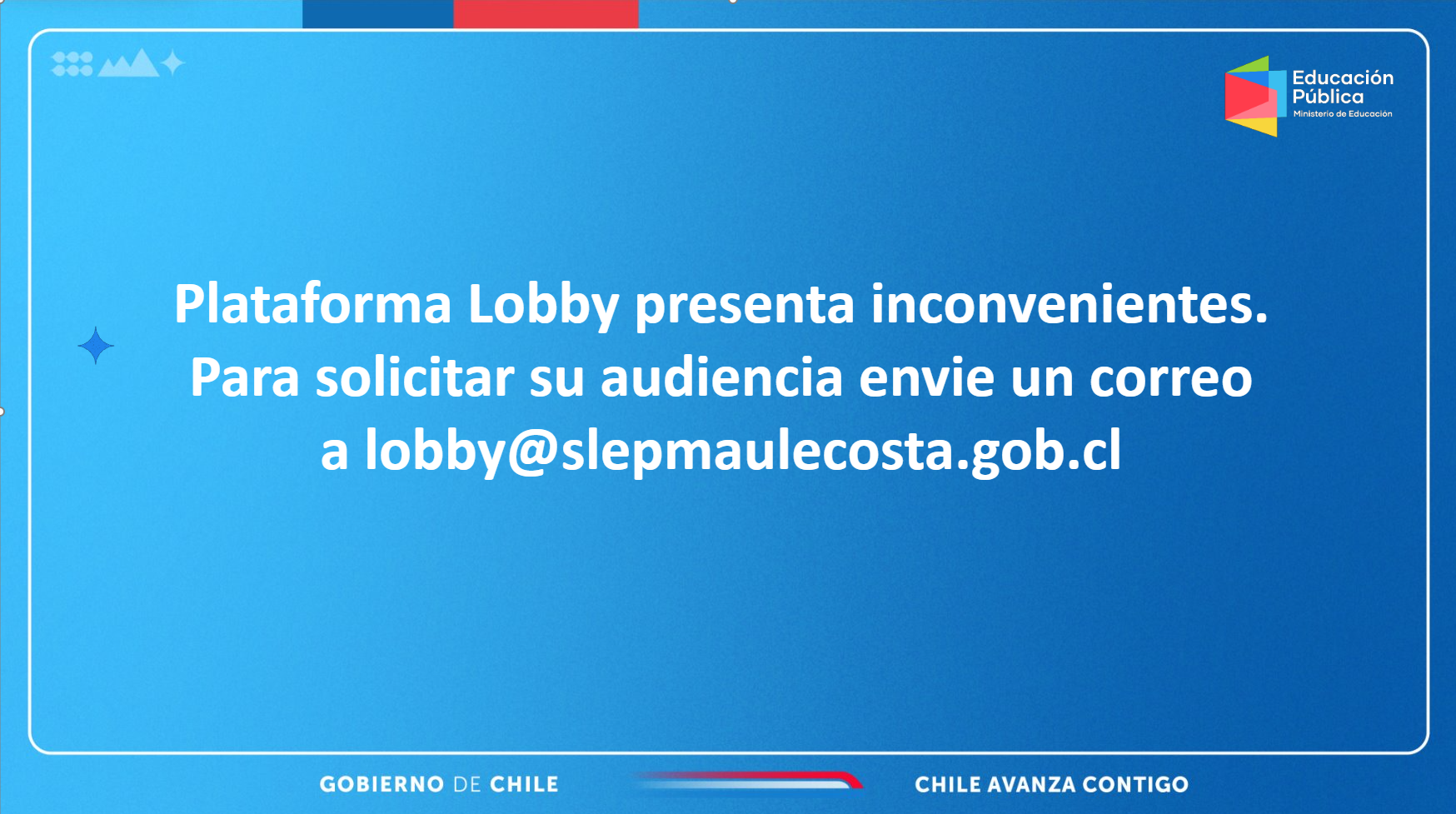 Educación Pública
Ministerio de Educación

Plataforma Lobby presenta inconvenientes.
Para solicitar su audiencia envie un correo a lobby@slepmaulecosta.gob.cl

GOBIERNO DE CHILE

CHILE AVANZA CONTIGO